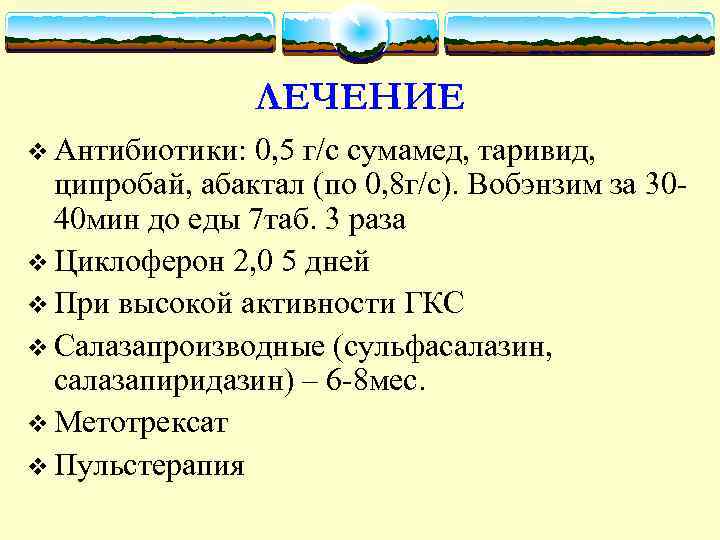 ЛЕЧЕНИЕ

❖ Антибиотики: 0,5 г/с сумамед, таривид, ципробай, абактал (по 0,8г/с). Вобэнзим за 30-40мин до еды 7таб. 3 раза

❖ Циклоферон 2,0 5 дней

❖ При высокой активности ГКС

❖ Салазапроизводные (сульфасалазин, салазапиридазин) – 6-8мес.

❖ Метотрексат

❖ Пульстерапия